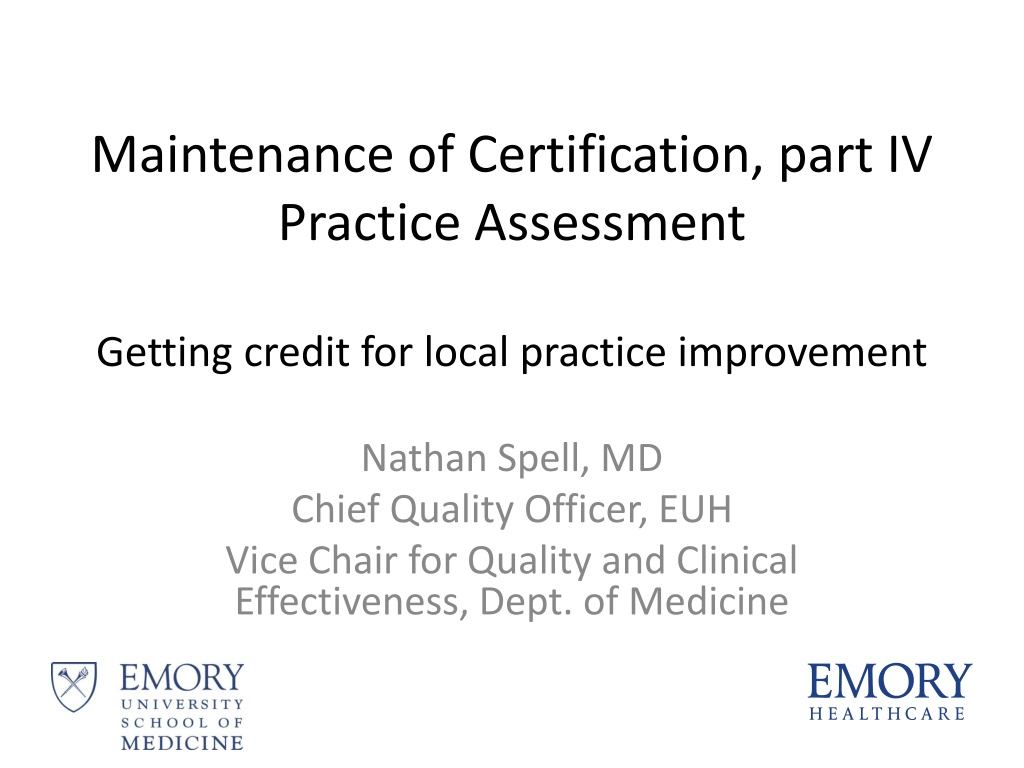 Maintenance of Certification, part IV
Practice Assessment

Getting credit for local practice improvement

Nathan Spell, MD
Chief Quality Officer, EUH
Vice Chair for Quality and Clinical Effectiveness, Dept. of Medicine

EMORY
UNIVERSITY
SCHOOL OF
MEDICINE

EMORY
HEALTHCARE